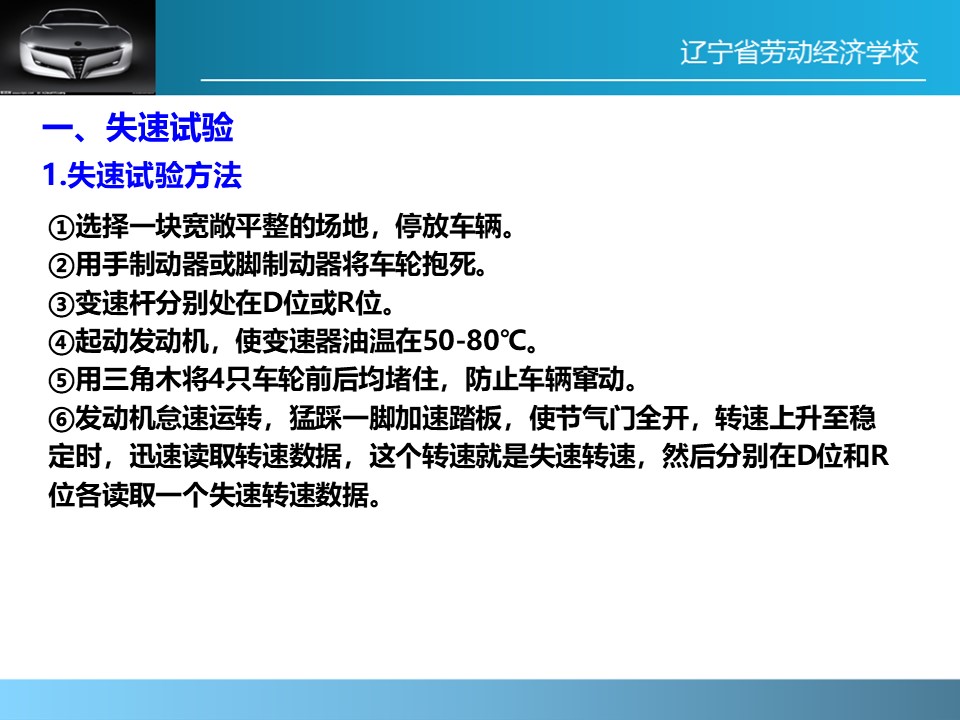 辽宁省劳动经济学校

一、失速试验

1.失速试验方法

①选择一块宽敞平整的场地，停放车辆。
②用手制动器或脚制动器将车轮抱死。
③变速杆分别处在D位或R位。
④起动发动机，使变速器油温在50-80℃。
⑤用三角木将4只车轮前后均堵住，防止车辆窜动。
⑥发动机怠速运转，猛踩一脚加速踏板，使节气门全开，转速上升至稳定时，迅速读取转速数据，这个转速就是失速转速，然后分别在D位和R位各读取一个失速转速数据。